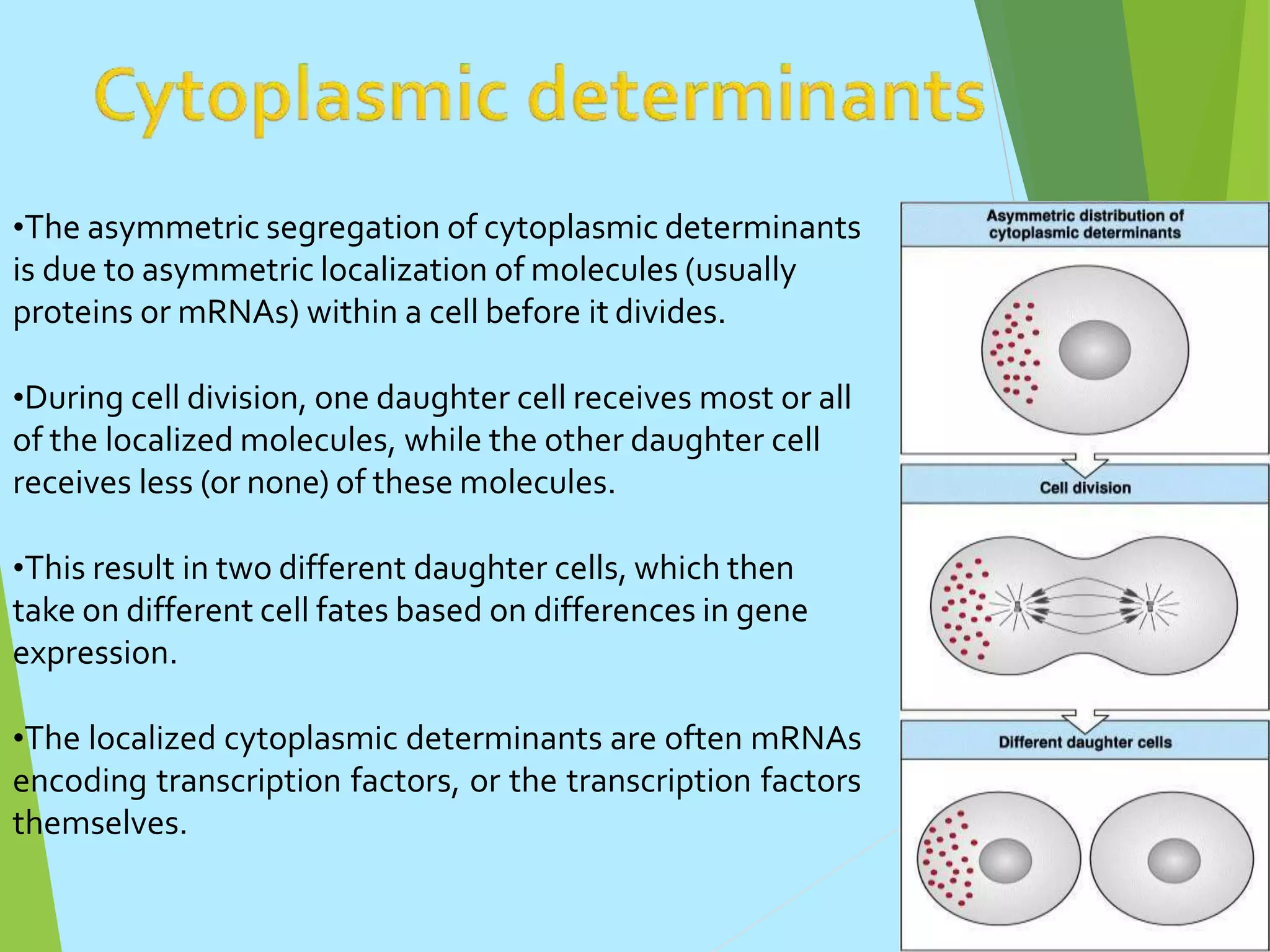 Cytoplasmic determinants

•The asymmetric segregation of cytoplasmic determinants is due to asymmetric localization of molecules (usually proteins or mRNAs) within a cell before it divides.

•During cell division, one daughter cell receives most or all of the localized molecules, while the other daughter cell receives less (or none) of these molecules.

•This result in two different daughter cells, which then take on different cell fates based on differences in gene expression.

•The localized cytoplasmic determinants are often mRNAs encoding transcription factors, or the transcription factors themselves.

Asymmetric distribution of cytoplasmic determinants

Cell division

Different daughter cells